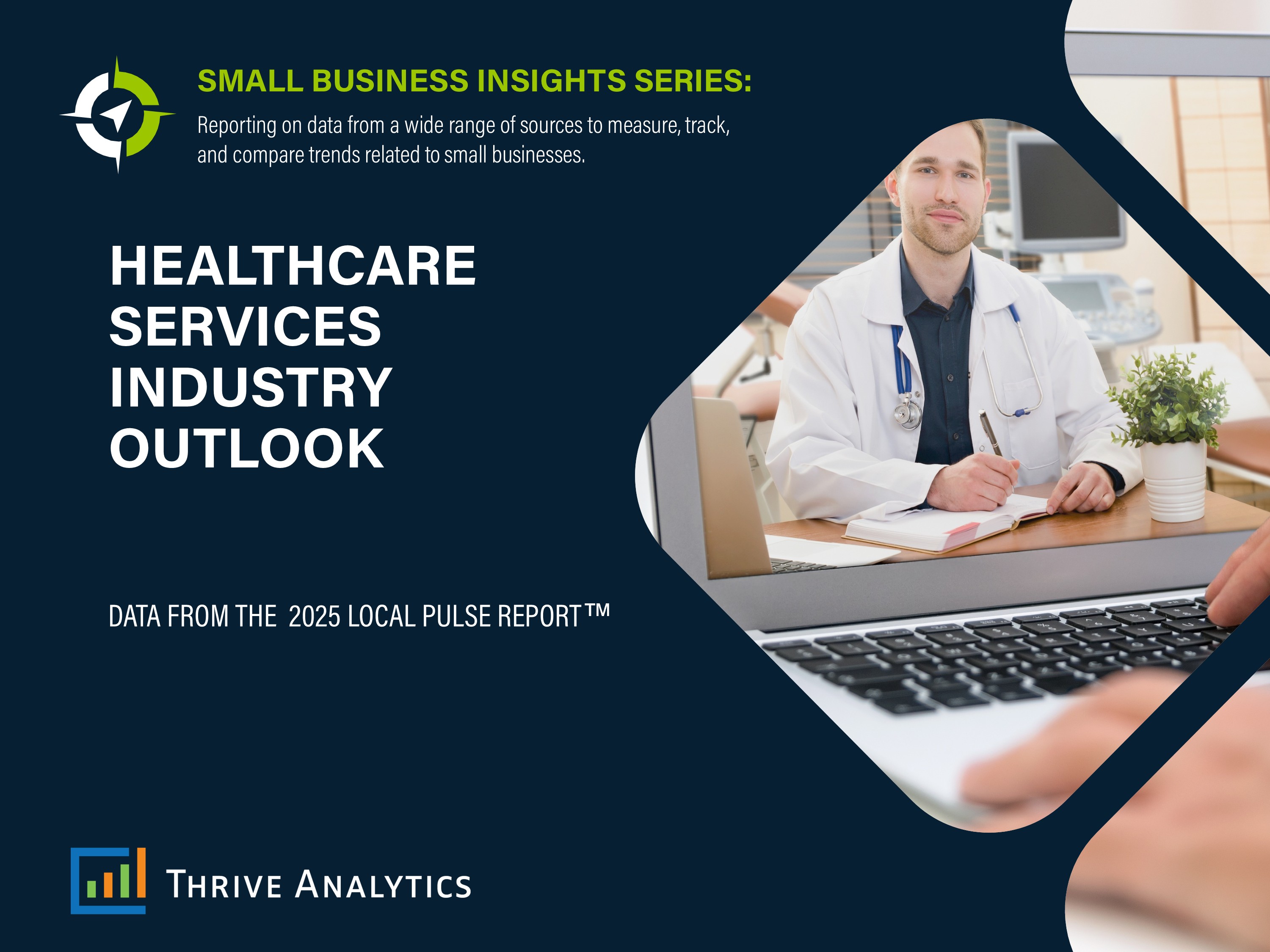 SMALL BUSINESS INSIGHTS SERIES:

Reporting on data from a wide range of sources to measure, track, and compare trends related to small businesses.

HEALTHCARE SERVICES INDUSTRY OUTLOOK

DATA FROM THE 2025 LOCAL PULSE REPORT™

THRIVE ANALYTICS